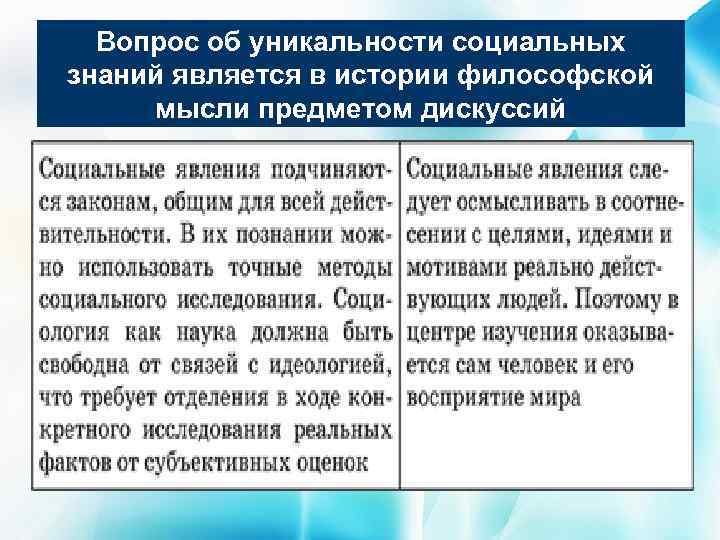 Вопрос об уникальности социальных знаний является в истории философской мысли предметом дискуссий

| Социальные явления подчиняются законам, общим для всей действительности. В их познании можно использовать точные методы социального исследования. Социология как наука должна быть свободна от связей с идеологией, что требует отделения в ходе конкретного исследования реальных фактов от субъективных оценок | Социальные явления следует осмысливать в соотнесении с целями, идеями и мотивами реально действующих людей. Поэтому в центре изучения оказывается сам человек и его восприятие мира |
|---|---|